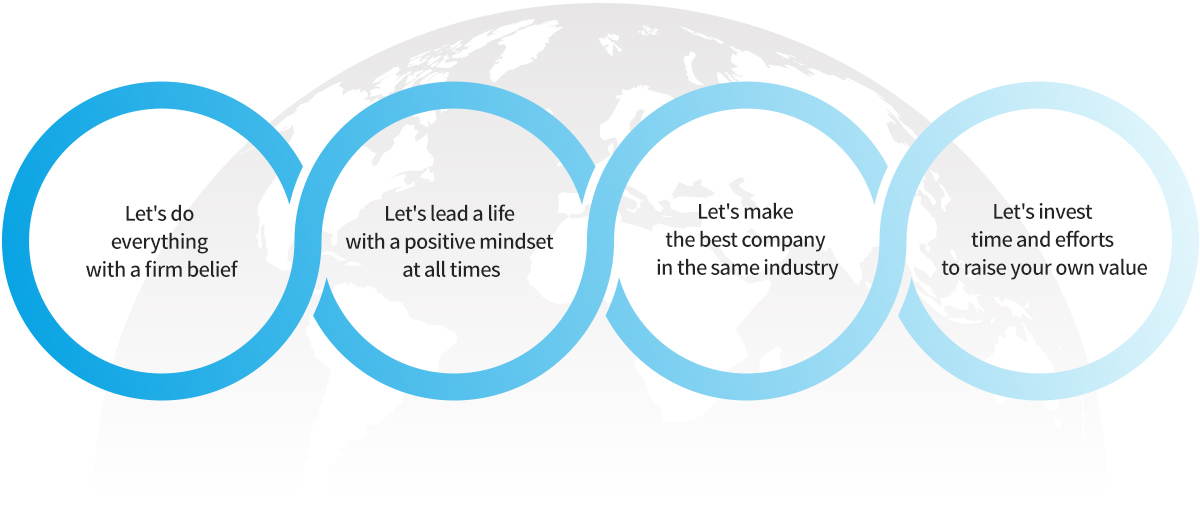 Let's do everything with a firm belief

Let's lead a life with a positive mindset at all times

Let's make the best company in the same industry

Let's invest time and efforts to raise your own value